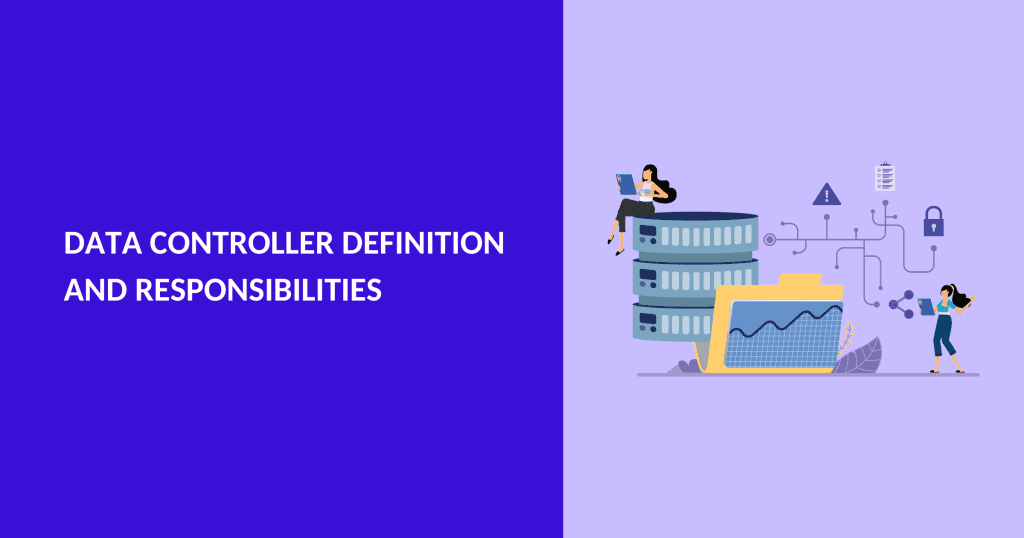 DATA CONTROLLER DEFINITION AND RESPONSIBILITIES